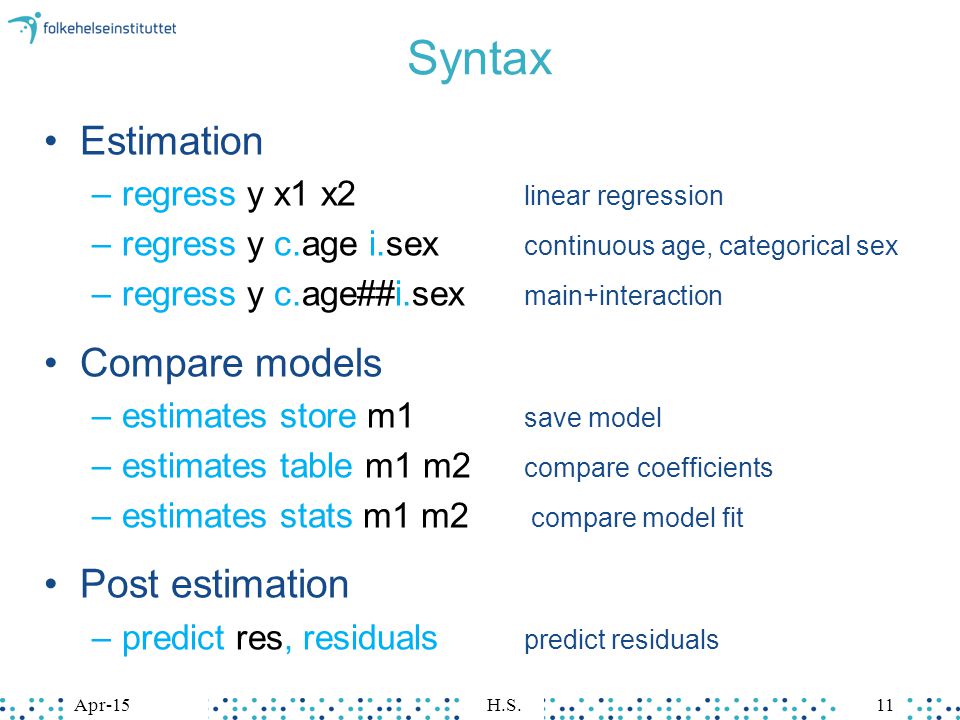 folkehelseinstituttet

Syntax

• Estimation
– regress y x1 x2 linear regression
– regress y c.age i.sex continuous age, categorical sex
– regress y c.age##i.sex main+interaction

• Compare models
– estimates store m1 save model
– estimates table m1 m2 compare coefficients
– estimates stats m1 m2 compare model fit

• Post estimation
– predict res, residuals predict residuals

Apr-15 H.S. 11